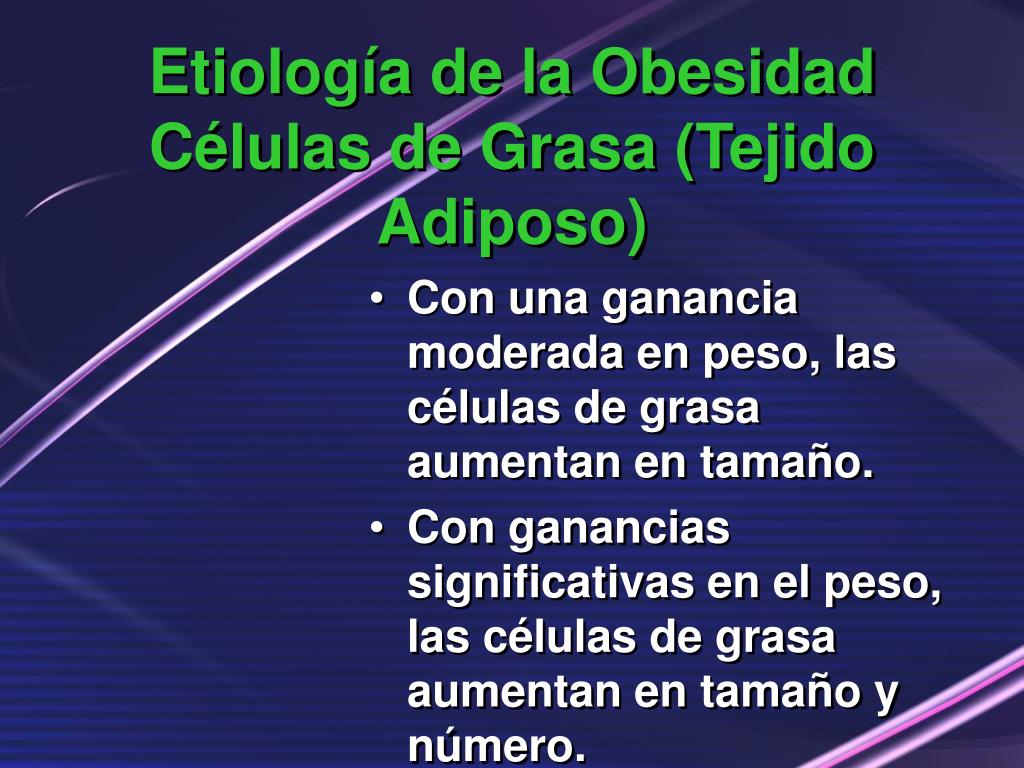 Etiología de la Obesidad Células de Grasa (Tejido Adiposo)

• Con una ganancia moderada en peso, las células de grasa aumentan en tamaño.
• Con ganancias significativas en el peso, las células de grasa aumentan en tamaño y número.